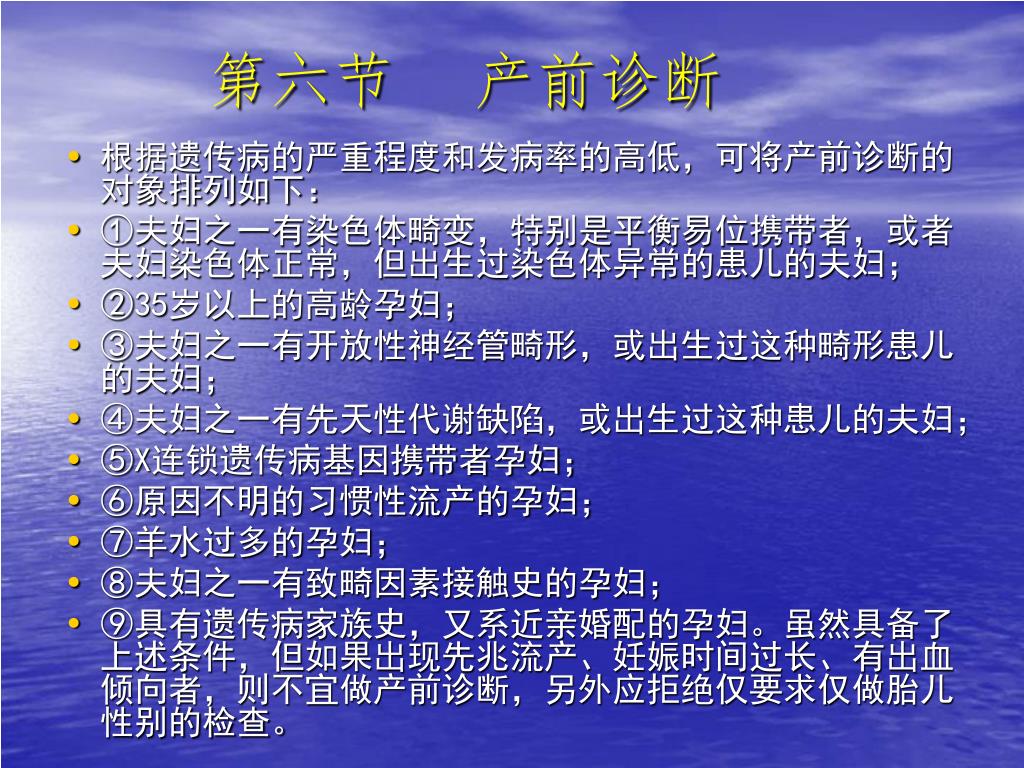 第六节　产前诊断

• 根据遗传病的严重程度和发病率的高低，可将产前诊断的对象排列如下：
• ①夫妇之一有染色体畸变，特别是平衡易位携带者，或者夫妇染色体正常，但出生过染色体异常的患儿的夫妇；
• ②35岁以上的高龄孕妇；
• ③夫妇之一有开放性神经管畸形，或出生过这种畸形患儿的夫妇；
• ④夫妇之一有先天性代谢缺陷，或出生过这种患儿的夫妇；
• ⑤X连锁遗传病基因携带者孕妇；
• ⑥原因不明的习惯性流产的孕妇；
• ⑦羊水过多的孕妇；
• ⑧夫妇之一有致畸因素接触史的孕妇；
• ⑨具有遗传病家族史，又系近亲婚配的孕妇。虽然具备了上述条件，但如果出现先兆流产、妊娠时间过长、有出血倾向者，则不宜做产前诊断，另外应拒绝仅要求仅做胎儿性别的检查。